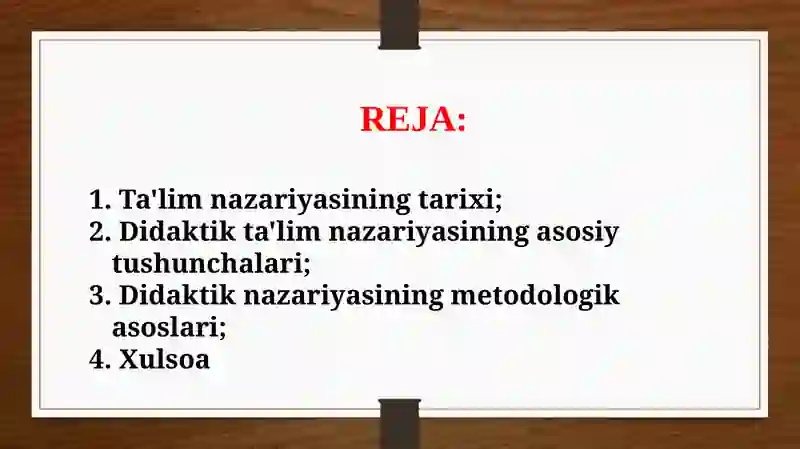 REJA:

1. Ta'lim nazariyasining tarixi;
2. Didaktik ta'lim nazariyasining asosiy tushunchalari;
3. Didaktik nazariyasining metodologik asoslari;
4. Xulsoa